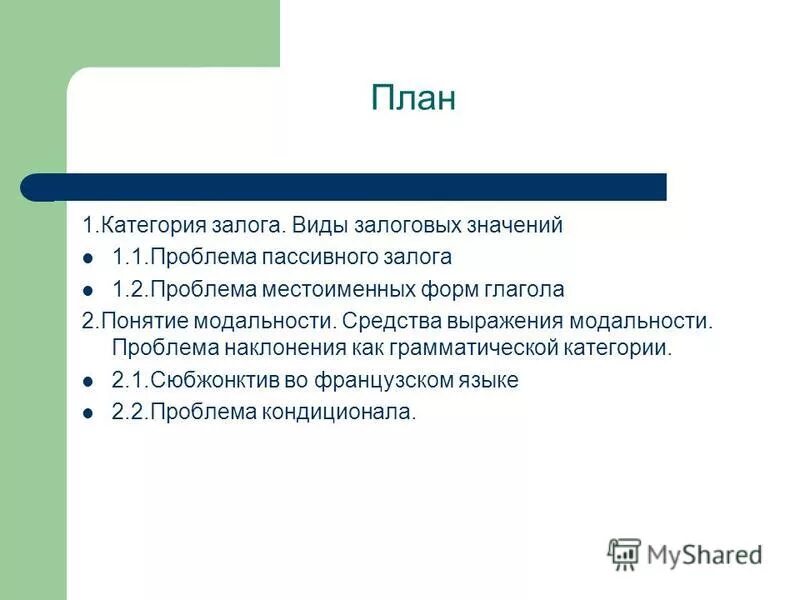 План

1.Категория залога. Виды залоговых значений

- 1.1.Проблема пассивного залога
- 1.2.Проблема местоименных форм глагола

2.Понятие модальности. Средства выражения модальности. Проблема наклонения как грамматической категории.

- 2.1.Сюбжонктив во французском языке
- 2.2.Проблема кондиционала.

MyShared